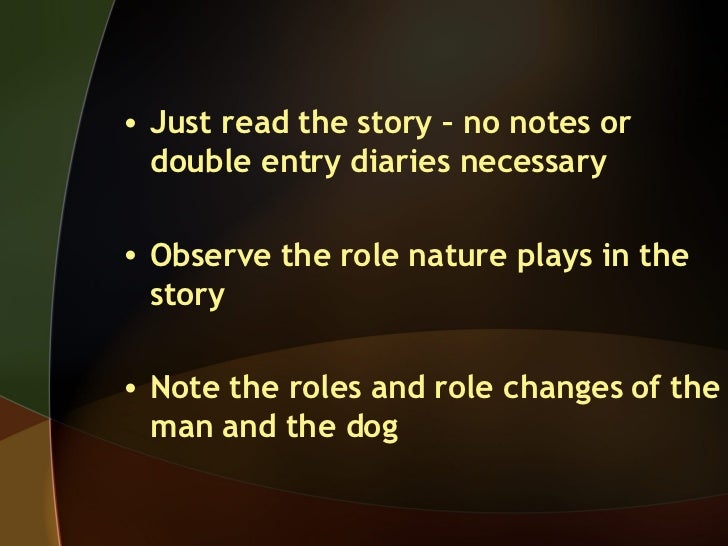 • Just read the story – no notes or double entry diaries necessary

• Observe the role nature plays in the story

• Note the roles and role changes of the man and the dog